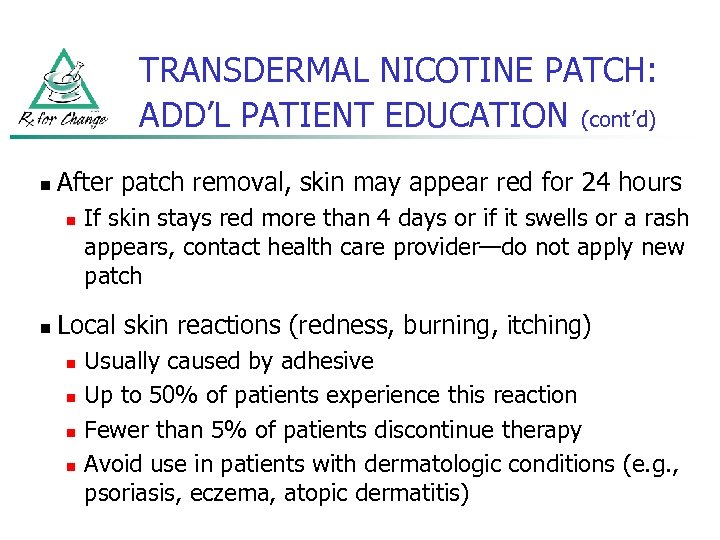 Rx for Change

TRANSDERMAL NICOTINE PATCH: ADD'L PATIENT EDUCATION (cont'd)

- After patch removal, skin may appear red for 24 hours
  - If skin stays red more than 4 days or if it swells or a rash appears, contact health care provider—do not apply new patch

- Local skin reactions (redness, burning, itching)
  - Usually caused by adhesive
  - Up to 50% of patients experience this reaction
  - Fewer than 5% of patients discontinue therapy
  - Avoid use in patients with dermatologic conditions (e.g., psoriasis, eczema, atopic dermatitis)